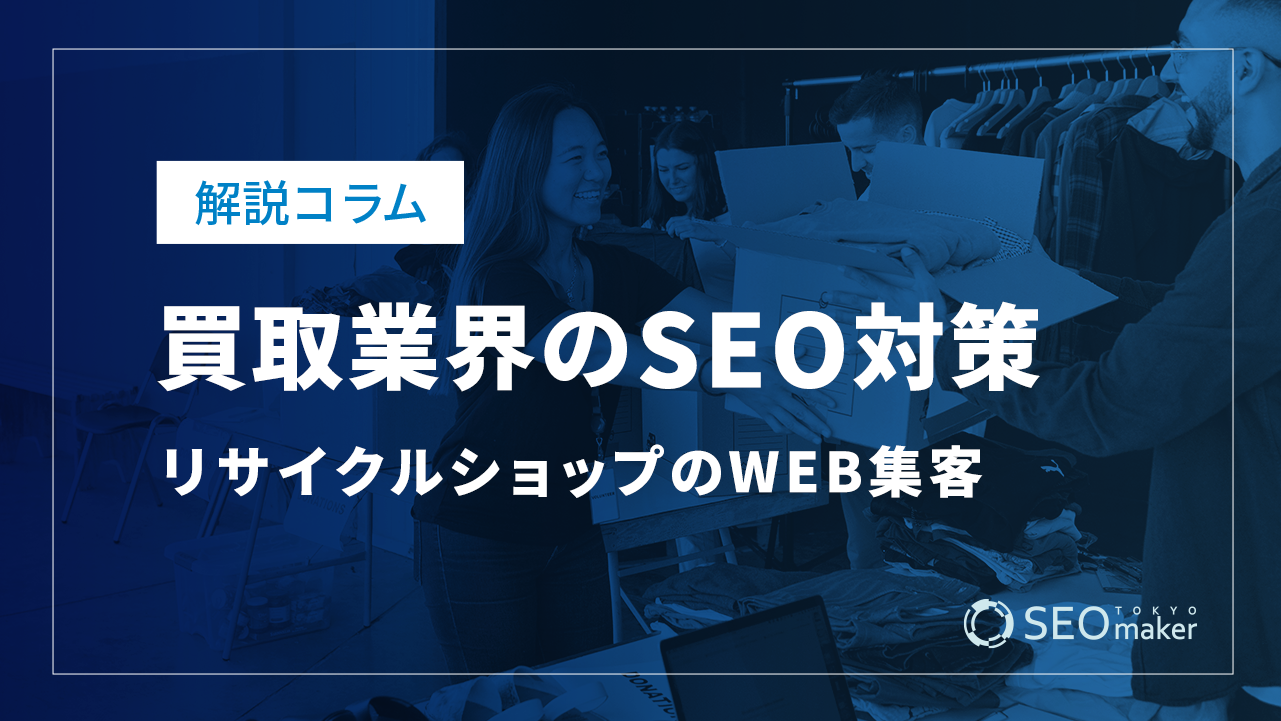 解説コラム

買取業界のSEO対策

リサイクルショップのWEB集客

SEO TOKYO maker